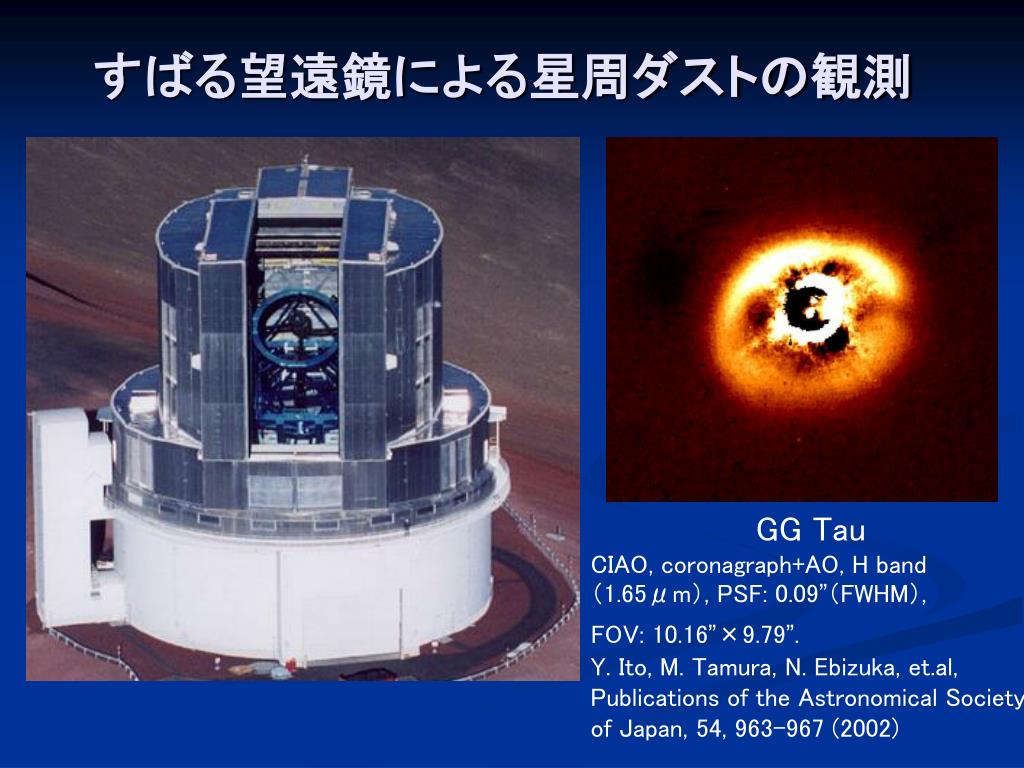 すばる望遠鏡による星周ダストの観測

GG Tau

CIAO, coronagraph+AO, H band (1.65μm), PSF: 0.09”(FWHM), FOV: 10.16”×9.79”.

Y. Ito, M. Tamura, N. Ebizuka, et.al, Publications of the Astronomical Society of Japan, 54, 963-967 (2002)